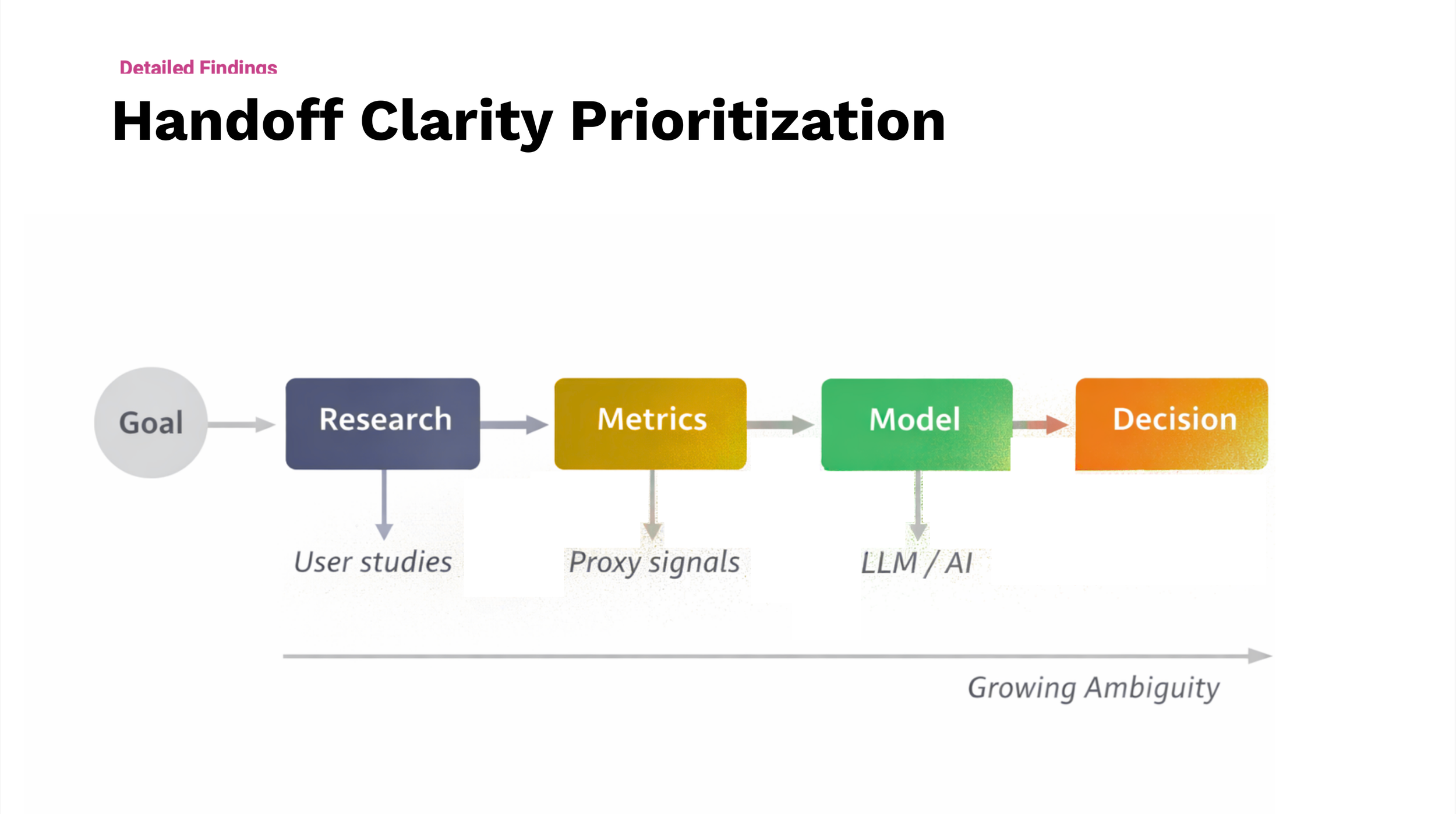 Detailed Findings

Handoff Clarity Prioritization

Goal

Research

Metrics

Model

Decision

User studies

Proxy signals

LLM / AI

Growing Ambiguity